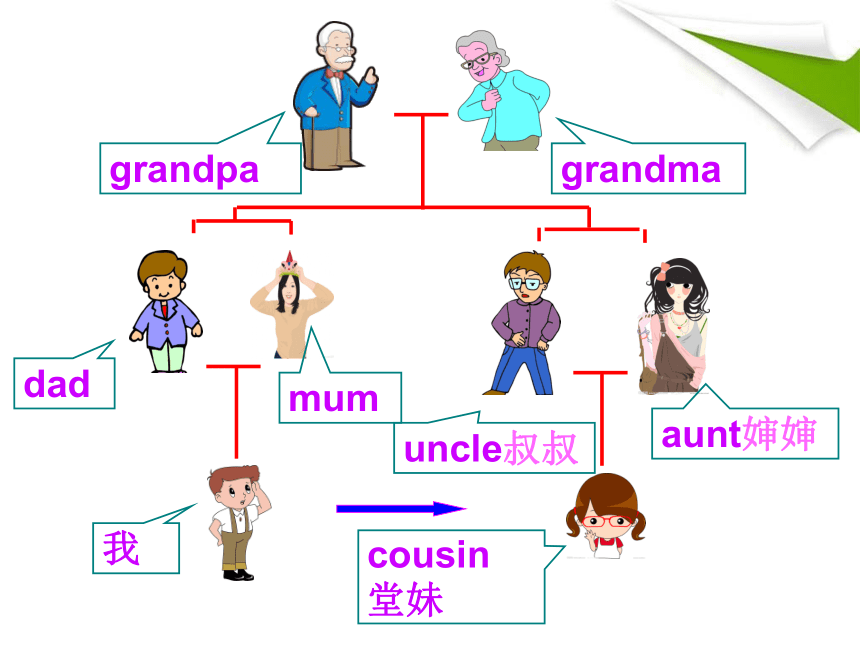 grandpa

grandma

dad

mum

uncle叔叔

aunt婶婶

我

cousin
堂妹